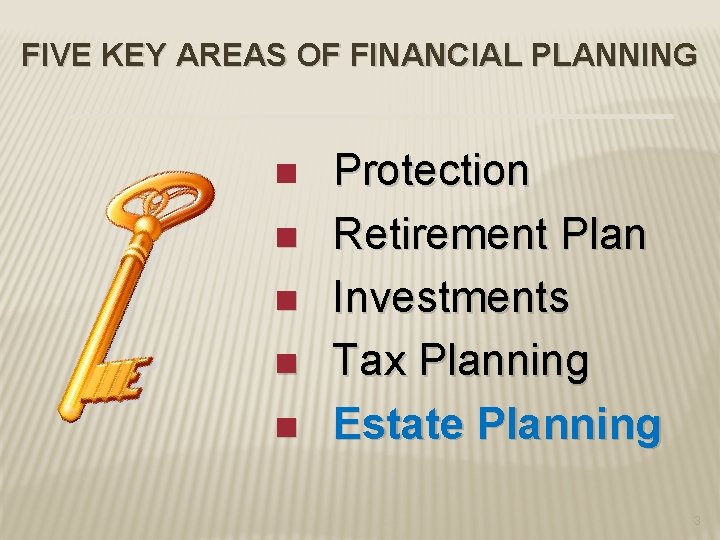 FIVE KEY AREAS OF FINANCIAL PLANNING

- Protection
- Retirement Plan
- Investments
- Tax Planning
- Estate Planning

3